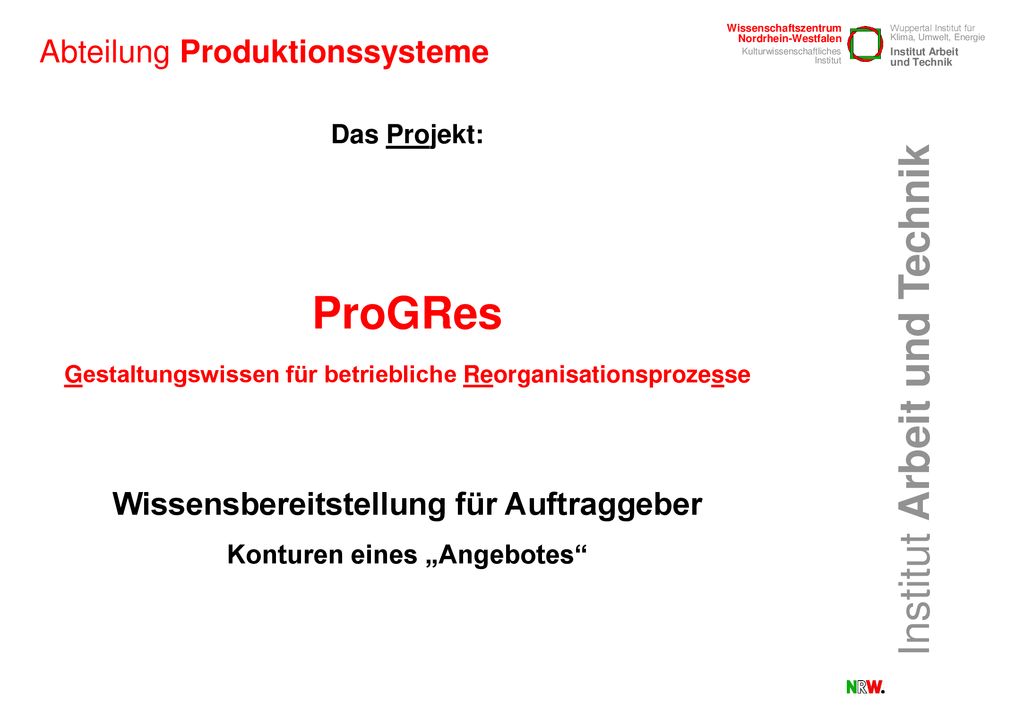 Abteilung Produktionssysteme

Wissenschaftszentrum Nordrhein-Westfalen
Kulturwissenschaftliches Institut

Wuppertal Institut für Klima, Umwelt, Energie
Institut Arbeit und Technik

Das Projekt:

ProGRes

Gestaltungswissen für betriebliche Reorganisationsprozesse

Wissensbereitstellung für Auftraggeber

Konturen eines „Angebotes“

Institut Arbeit und Technik

NRW.